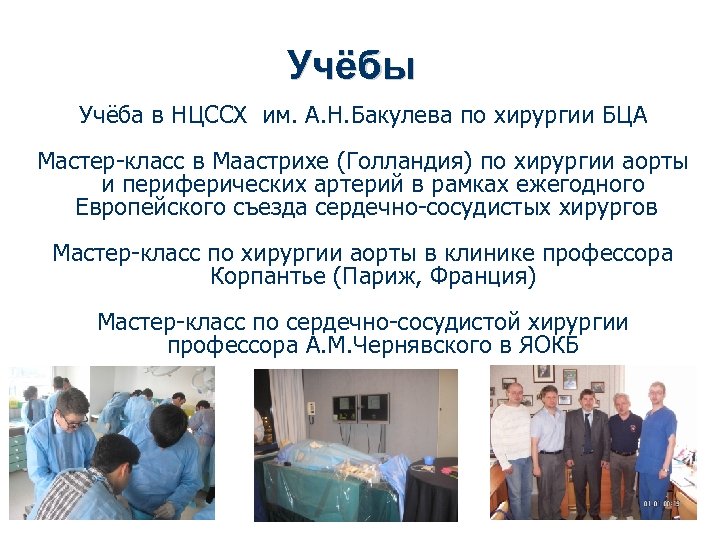 Учёбы

Учёба в НЦССХ им. А.Н.Бакулева по хирургии БЦА

Мастер-класс в Маастрихе (Голландия) по хирургии аорты и периферических артерий в рамках ежегодного Европейского съезда сердечно-сосудистых хирургов

Мастер-класс по хирургии аорты в клинике профессора Корпантье (Париж, Франция)

Мастер-класс по сердечно-сосудистой хирургии профессора А.М.Чернявского в ЯОКБ